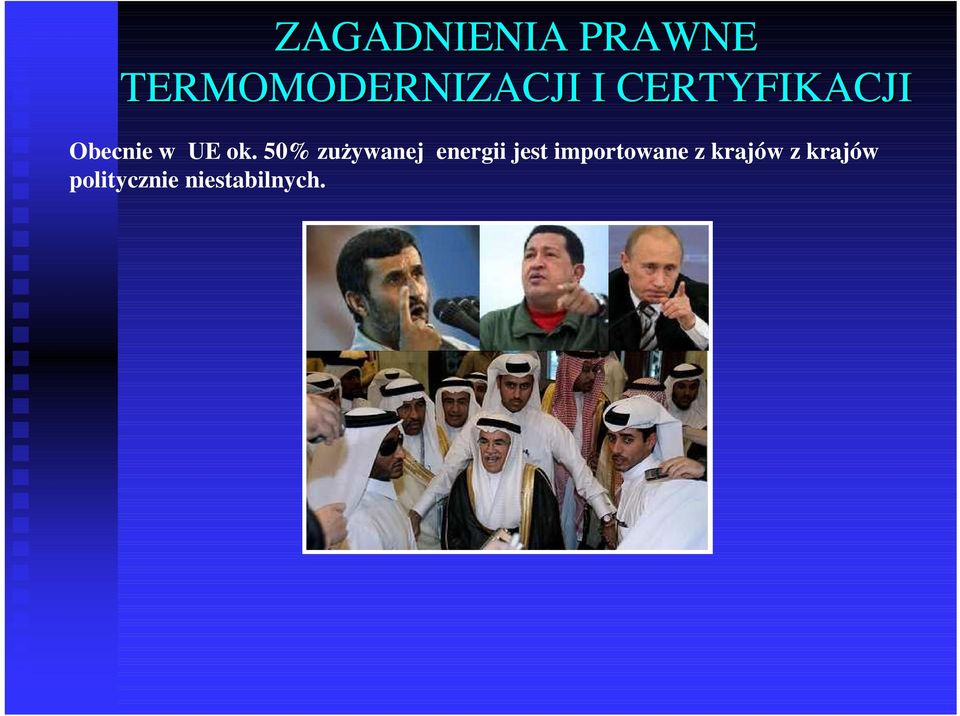 ZAGADNIENIA PRAWNE TERMOMODERNIZACJI I CERTYFIKACJI

Obecnie w UE ok. 50% zużywanej energii jest importowane z krajów z krajów politycznie niestabilnych.